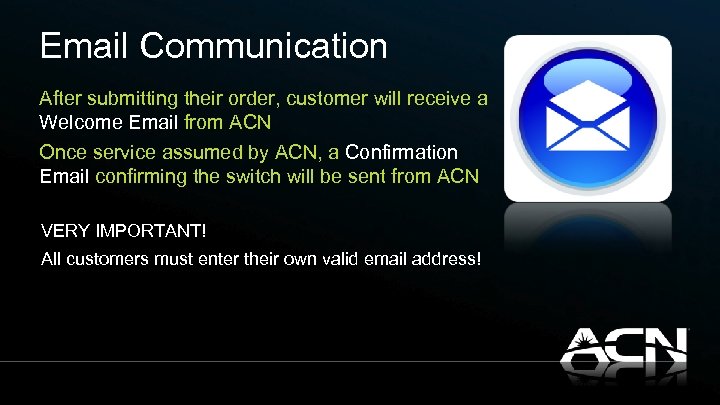 Email Communication

After submitting their order, customer will receive a Welcome Email from ACN

Once service assumed by ACN, a Confirmation Email confirming the switch will be sent from ACN

VERY IMPORTANT!

All customers must enter their own valid email address!

ACN